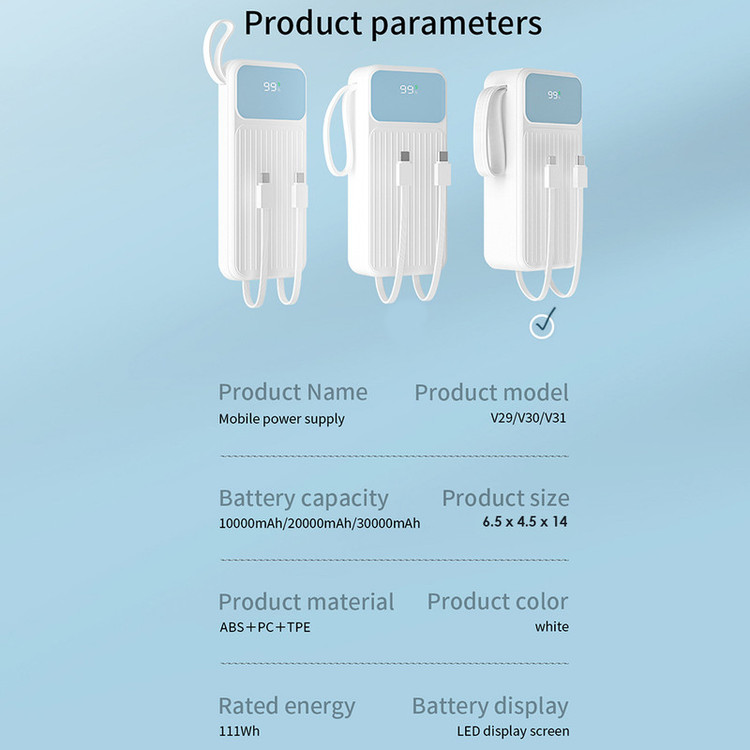 Product parameters

99

99

99

Product Name
Mobile power supply

Product model
V29/V30/V31

Battery capacity
10000mAh/20000mAh/30000mAh

Product size
6.5 x 4.5 x 14

Product material
ABS+PC+TPE

Product color
white

Rated energy
111Wh

Battery display
LED display screen